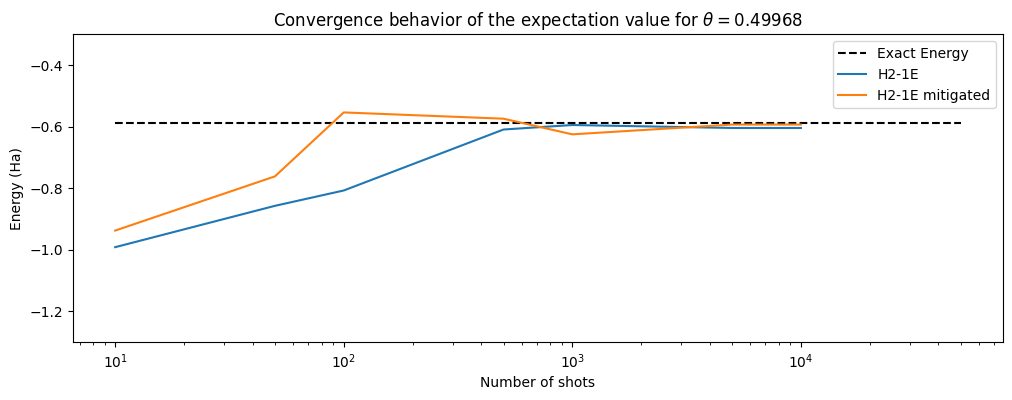 Convergence behavior of the expectation value for $\theta = 0.49968$

Exact Energy
H2-1E
H2-1E mitigated

Energy (Ha)

−0.4
−0.6
−0.8
−1.0
−1.2

$10^1$
$10^2$
$10^3$
$10^4$

Number of shots